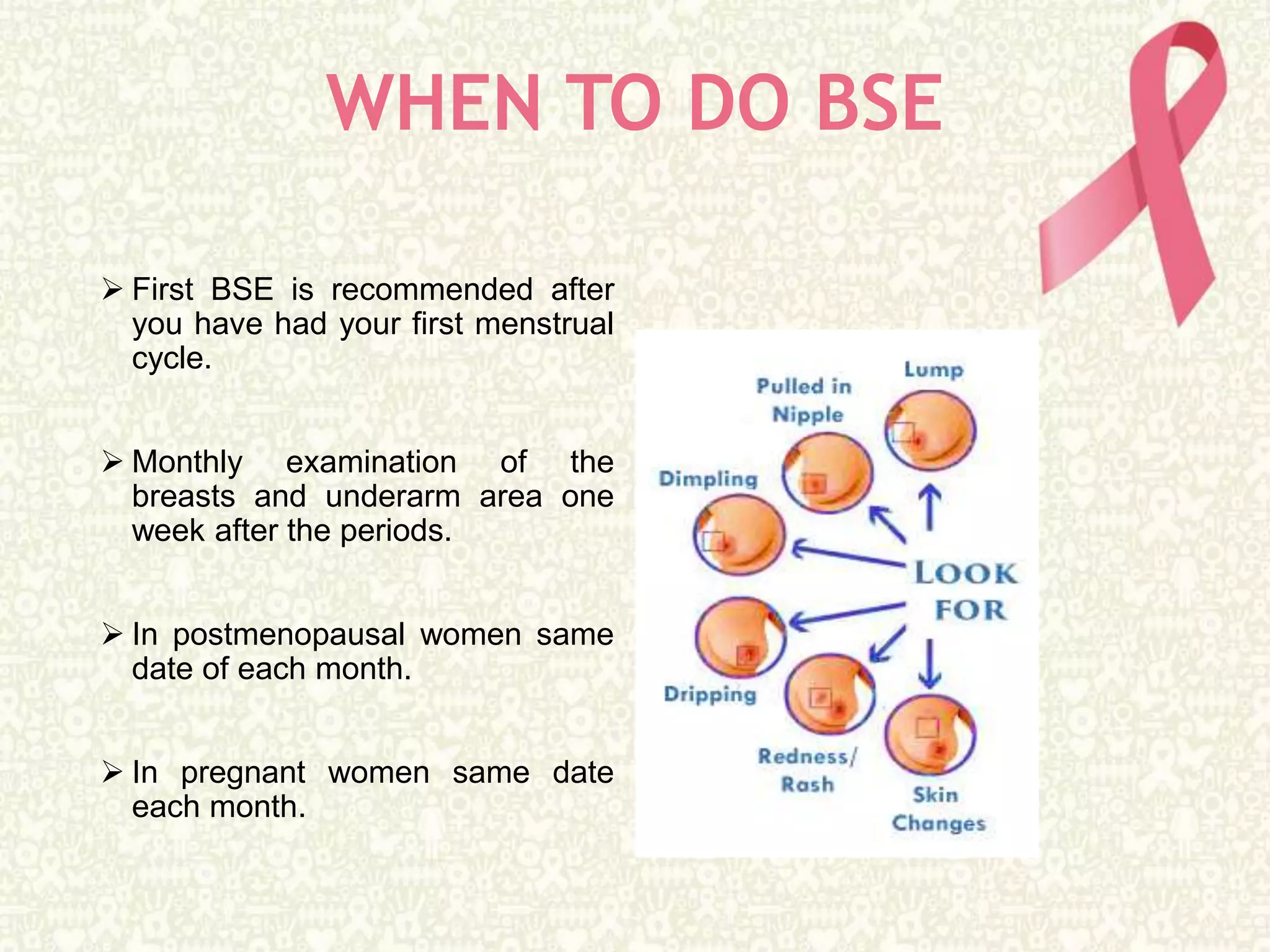 WHEN TO DO BSE

➢ First BSE is recommended after you have had your first menstrual cycle.

➢ Monthly examination of the breasts and underarm area one week after the periods.

➢ In postmenopausal women same date of each month.

➢ In pregnant women same date each month.

Lump
Pulled in Nipple
Dimpling
LOOK FOR
Dripping
Redness/ Rash
Skin Changes